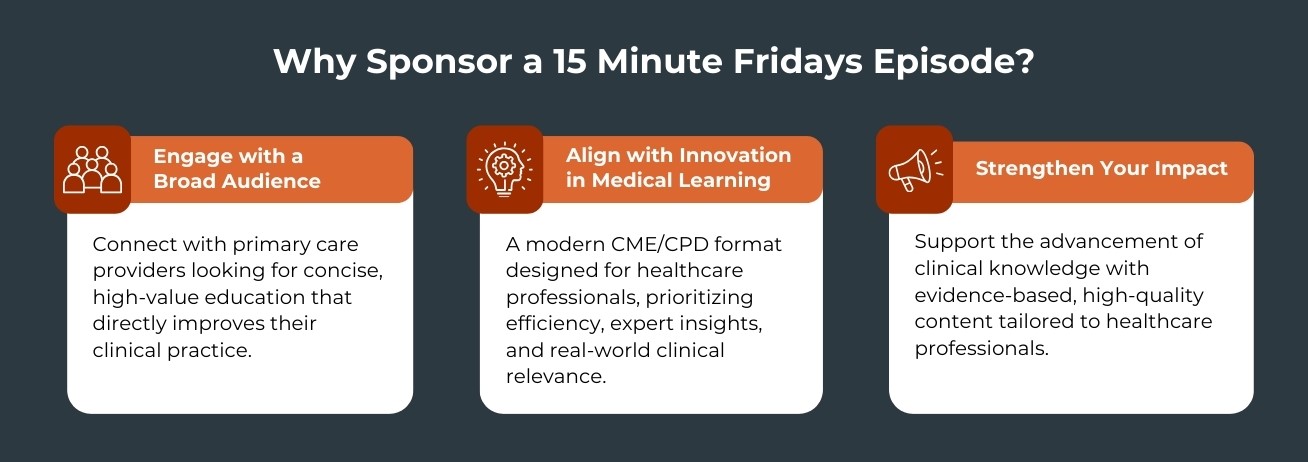 Why Sponsor a 15 Minute Fridays Episode?

Engage with a Broad Audience

Connect with primary care providers looking for concise, high-value education that directly improves their clinical practice.

Align with Innovation in Medical Learning

A modern CME/CPD format designed for healthcare professionals, prioritizing efficiency, expert insights, and real-world clinical relevance.

Strengthen Your Impact

Support the advancement of clinical knowledge with evidence-based, high-quality content tailored to healthcare professionals.